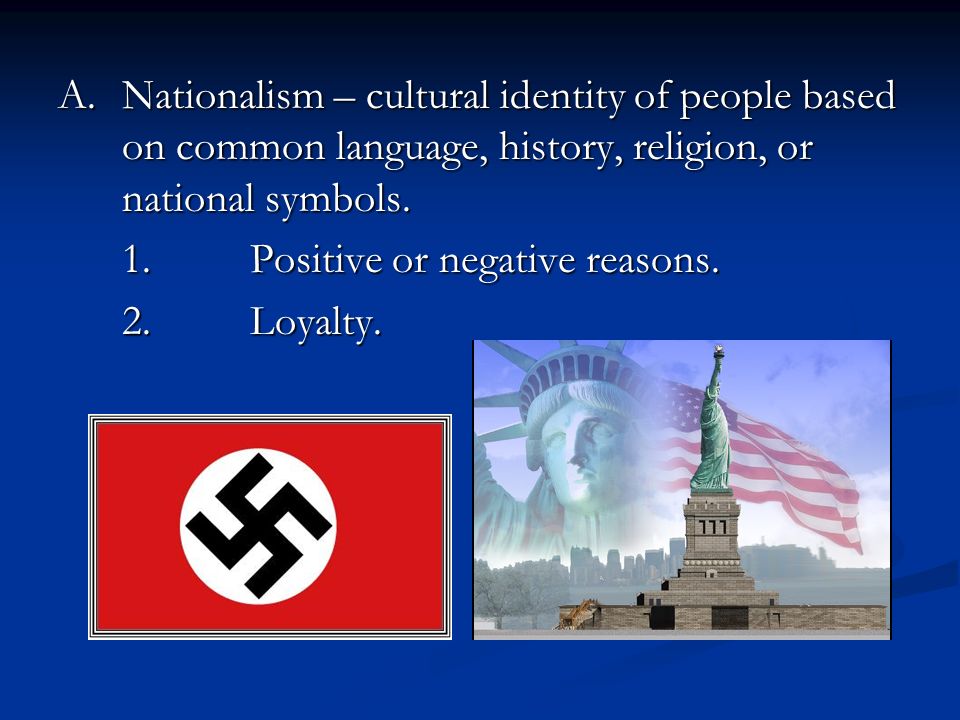 A. Nationalism – cultural identity of people based on common language, history, religion, or national symbols.

1. Positive or negative reasons.

2. Loyalty.